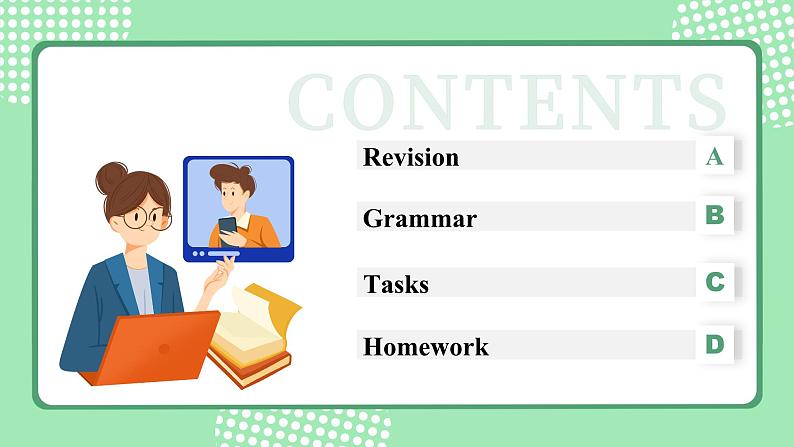 CONTENTS

Revision A

Grammar B

Tasks C

Homework D